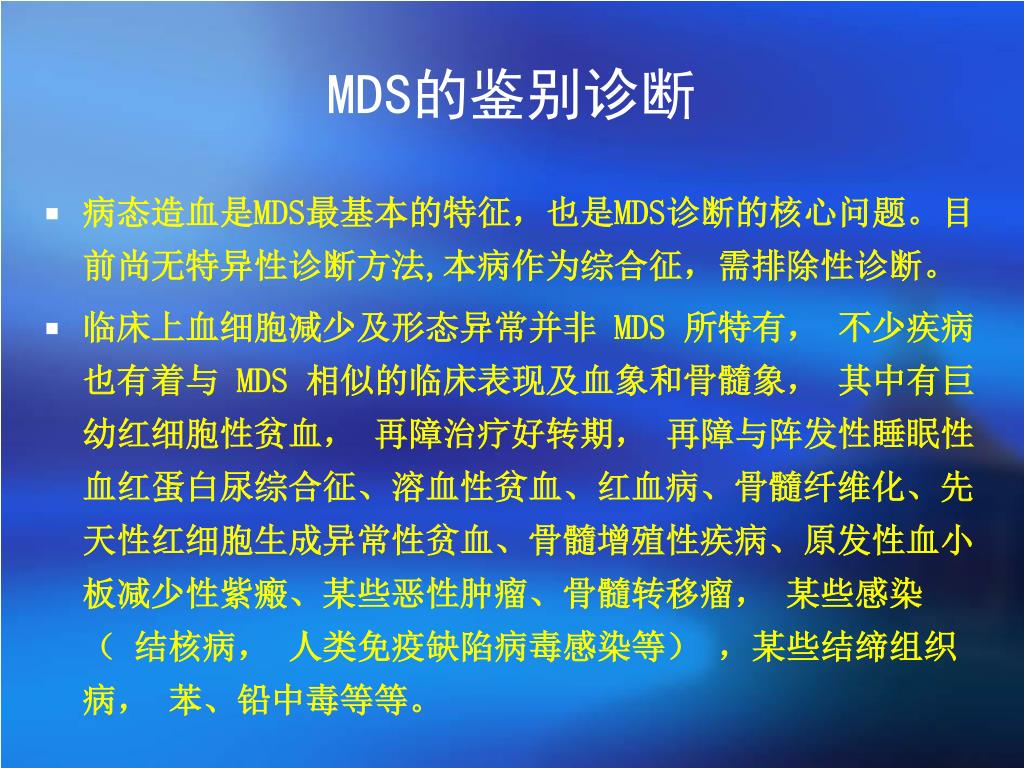 MDS的鉴别诊断

▪ 病态造血是MDS最基本的特征，也是MDS诊断的核心问题。目前尚无特异性诊断方法,本病作为综合征，需排除性诊断。

▪ 临床上血细胞减少及形态异常并非 MDS 所特有， 不少疾病也有着与 MDS 相似的临床表现及血象和骨髓象， 其中有巨幼红细胞性贫血， 再障治疗好转期， 再障与阵发性睡眠性血红蛋白尿综合征、溶血性贫血、红血病、骨髓纤维化、先天性红细胞生成异常性贫血、骨髓增殖性疾病、原发性血小板减少性紫癜、某些恶性肿瘤、骨髓转移瘤， 某些感染（ 结核病， 人类免疫缺陷病毒感染等） ，某些结缔组织病， 苯、铅中毒等等。